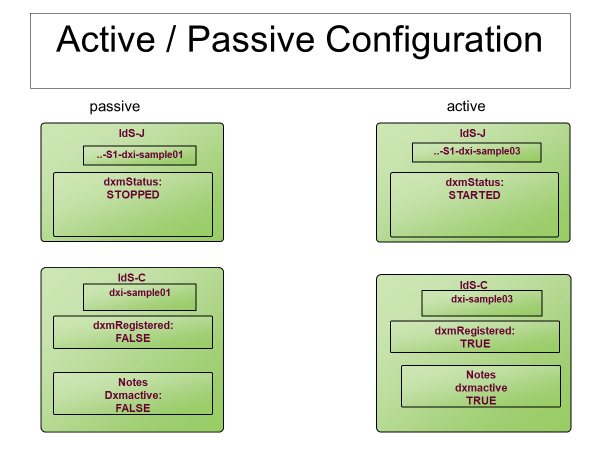 Active / Passive Configuration

passive

IdS-J

..-S1-dxi-sample01

dxmStatus:
STOPPED

IdS-C

dxi-sample01

dxmRegistered:
FALSE

Notes
Dxmactive:
FALSE

active

IdS-J

..-S1-dxi-sample03

dxmStatus:
STARTED

IdS-C

dxi-sample03

dxmRegistered:
TRUE

Notes
dxmactive
TRUE